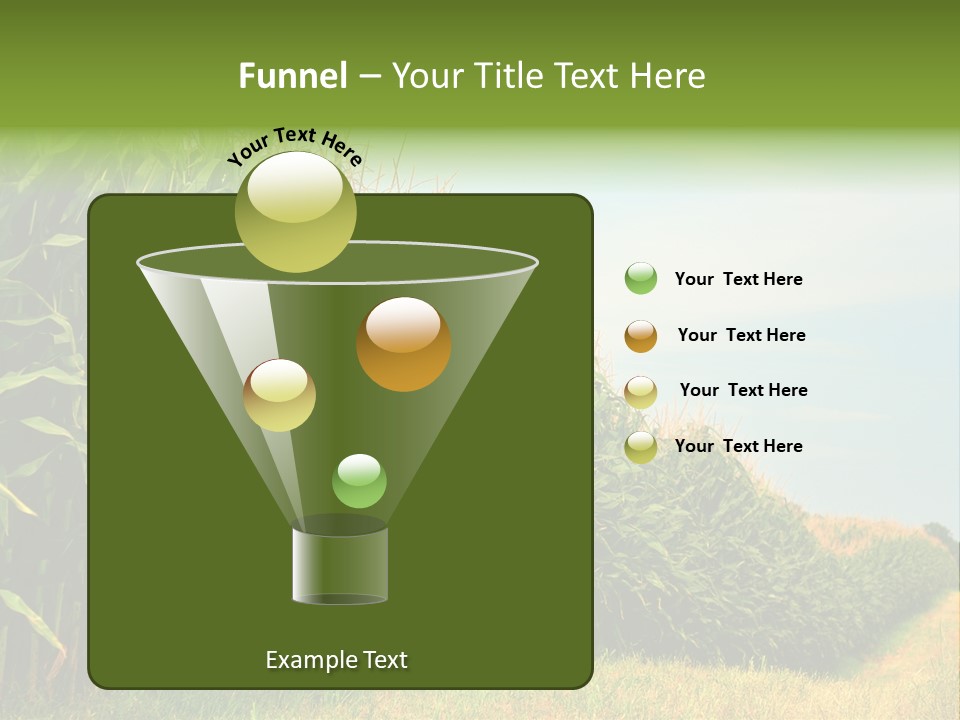 Funnel – Your Title Text Here

Your Text Here

Your Text Here

Your Text Here

Your Text Here

Your Text Here

Example Text